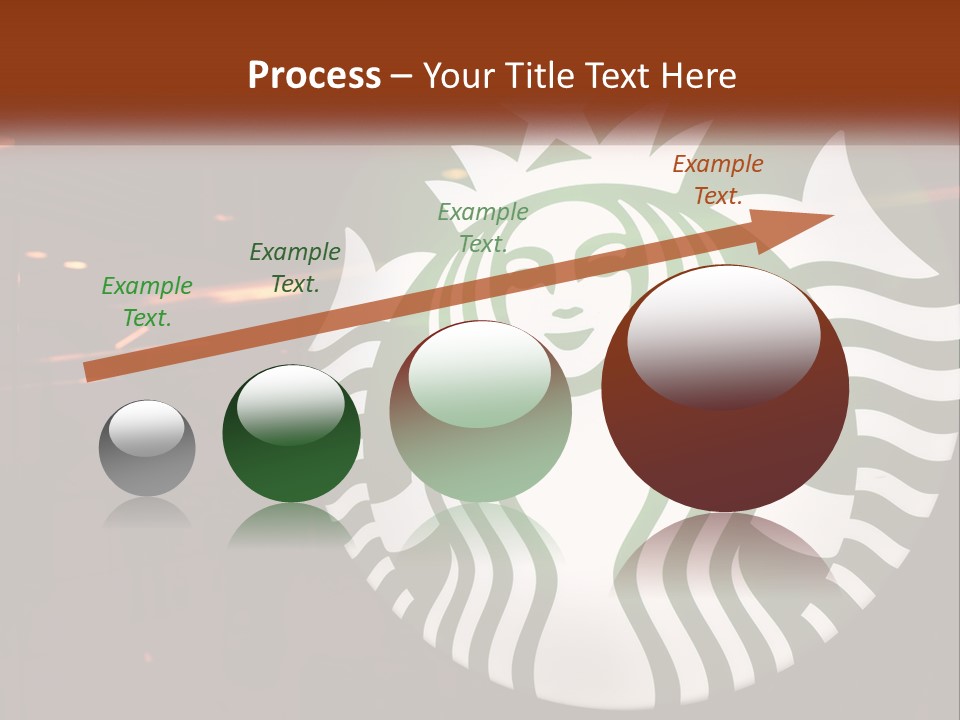 Process – Your Title Text Here

Example Text.

Example Text.

Example Text.

Example Text.